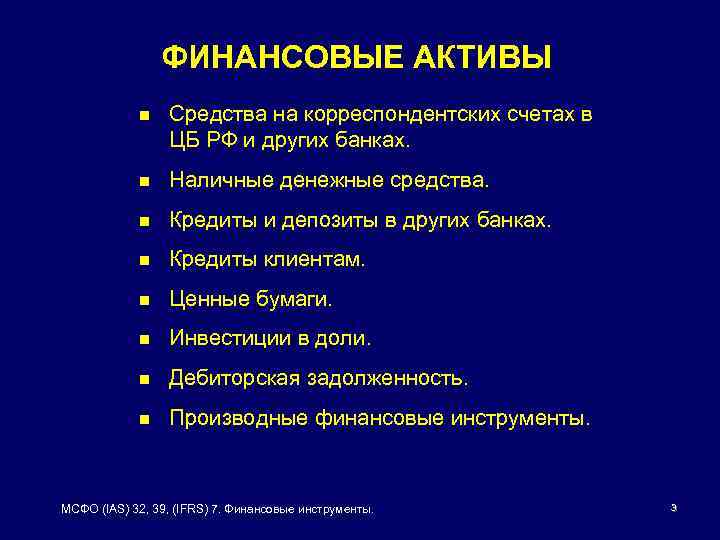 ФИНАНСОВЫЕ АКТИВЫ

- Средства на корреспондентских счетах в ЦБ РФ и других банках.
- Наличные денежные средства.
- Кредиты и депозиты в других банках.
- Кредиты клиентам.
- Ценные бумаги.
- Инвестиции в доли.
- Дебиторская задолженность.
- Производные финансовые инструменты.

МСФО (IAS) 32, 39, (IFRS) 7. Финансовые инструменты.

3